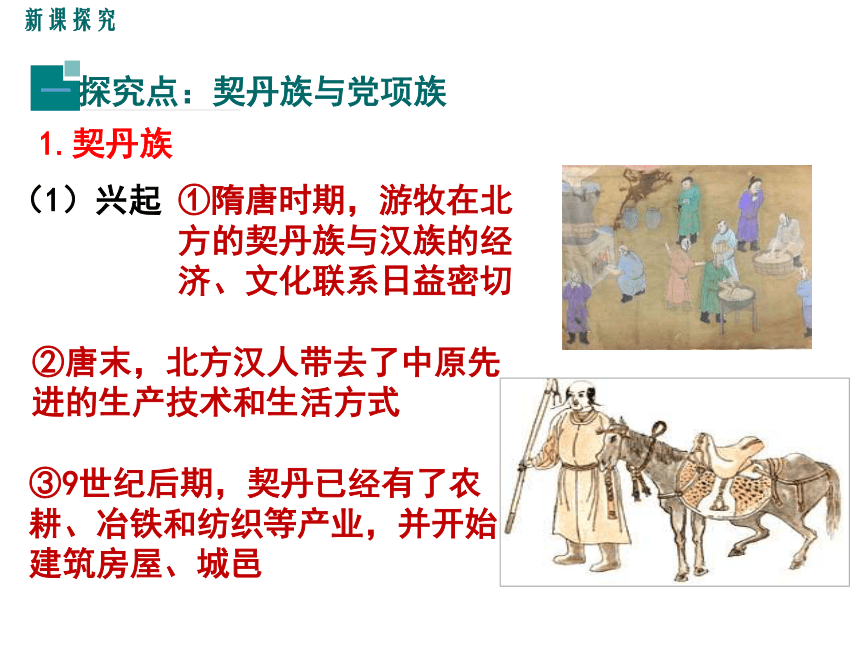 新课探究

一 探究点：契丹族与党项族

1. 契丹族

（1）兴起 ①隋唐时期，游牧在北方的契丹族与汉族的经济、文化联系日益密切

②唐末，北方汉人带去了中原先进的生产技术和生活方式

③9世纪后期，契丹已经有了农耕、冶铁和纺织等产业，并开始建筑房屋、城邑